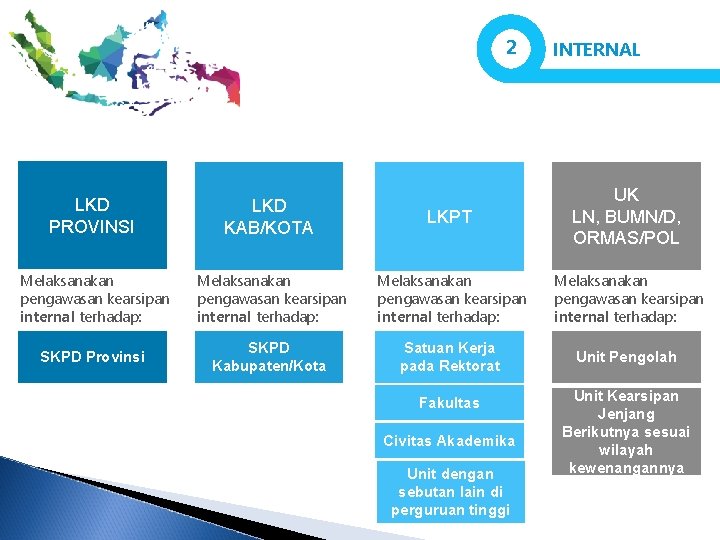 2 INTERNAL

LKD PROVINSI

Melaksanakan pengawasan kearsipan internal terhadap:

SKPD Provinsi

LKD KAB/KOTA

Melaksanakan pengawasan kearsipan internal terhadap:

SKPD Kabupaten/Kota

LKPT

Melaksanakan pengawasan kearsipan internal terhadap:

Satuan Kerja pada Rektorat

Fakultas

Civitas Akademika

Unit dengan sebutan lain di perguruan tinggi

UK LN, BUMN/D, ORMAS/POL

Melaksanakan pengawasan kearsipan internal terhadap:

Unit Pengolah

Unit Kearsipan Jenjang Berikutnya sesuai wilayah kewenangannya